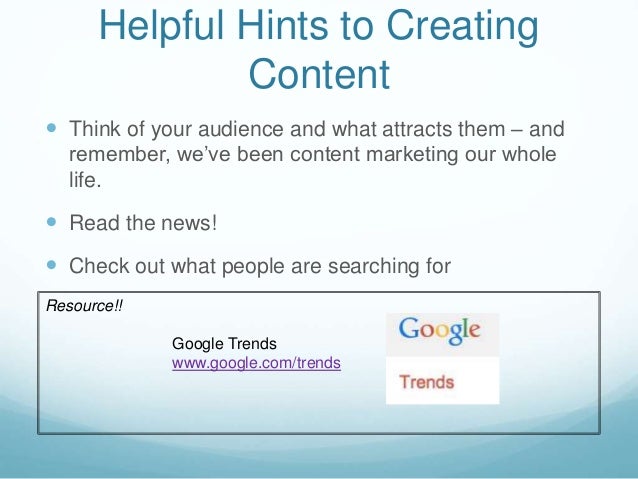 Helpful Hints to Creating Content

Think of your audience and what attracts them – and remember, we've been content marketing our whole life.

Read the news!

Check out what people are searching for

Resource!!

Google Trends
www.google.com/trends

Google

Trends